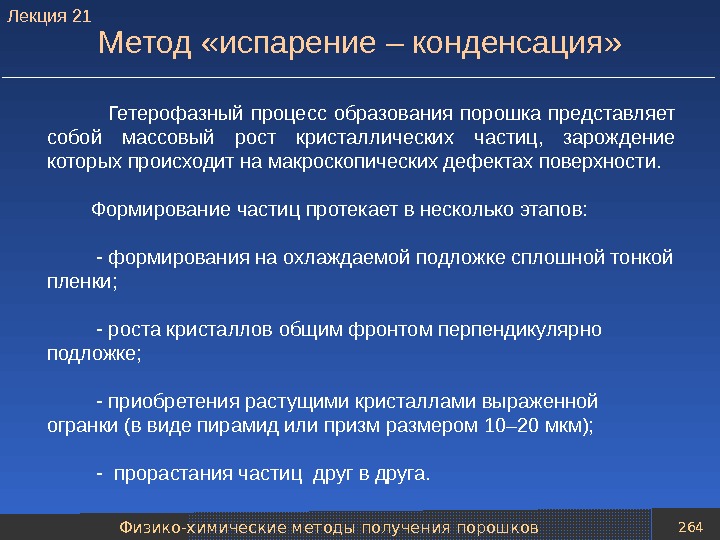 Лекция 21

Метод «испарение – конденсация»

Гетерофазный процесс образования порошка представляет собой массовый рост кристаллических частиц, зарождение которых происходит на макроскопических дефектах поверхности.

Формирование частиц протекает в несколько этапов:

- формирования на охлаждаемой подложке сплошной тонкой пленки;

- роста кристаллов общим фронтом перпендикулярно подложке;

- приобретения растущими кристаллами выраженной огранки (в виде пирамид или призм размером 10–20 мкм);

- прорастания частиц друг в друга.

Физико-химические методы получения порошков

264